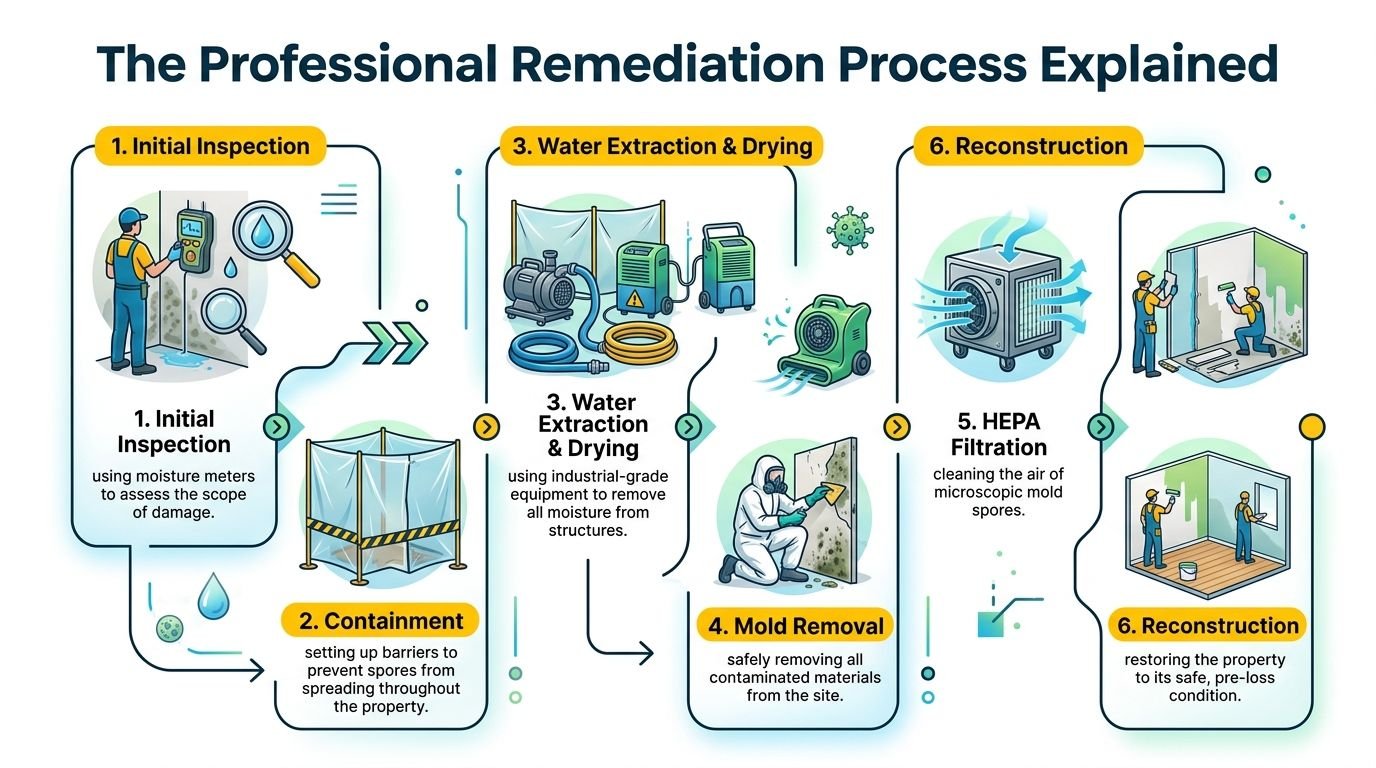 The Professional Remediation Process Explained

1. Initial Inspection

1. Initial Inspection
using moisture meters to assess the scope of damage.

2. Containment
setting up barriers to prevent spores from spreading throughout the property.

3. Water Extraction & Drying

3. Water Extraction & Drying
using industrial-grade equipment to remove all moisture from structures.

4. Mold Removal
safely removing all contaminated materials from the site.

6. Reconstruction

5. HEPA Filtration
cleaning the air of microscopic mold spores.

6. Reconstruction
restoring the property to its safe, pre-loss condition.